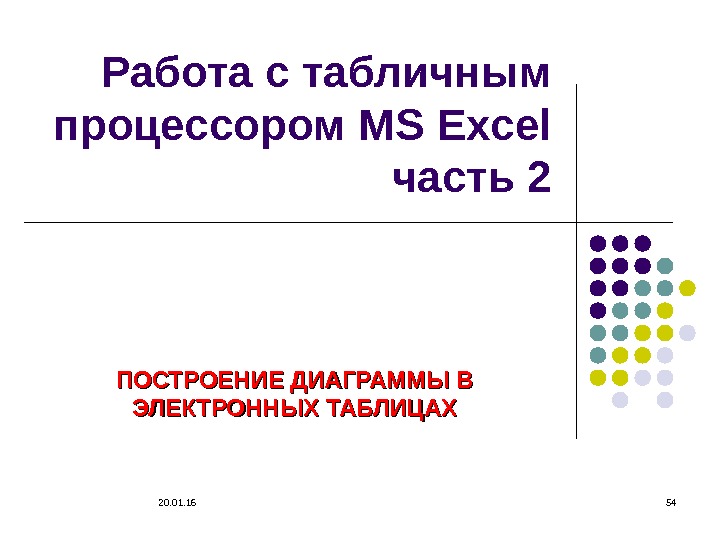 Работа с табличным процессором MS Excel часть 2

ПОСТРОЕНИЕ ДИАГРАММЫ В ЭЛЕКТРОННЫХ ТАБЛИЦАХ

20.01.16

54